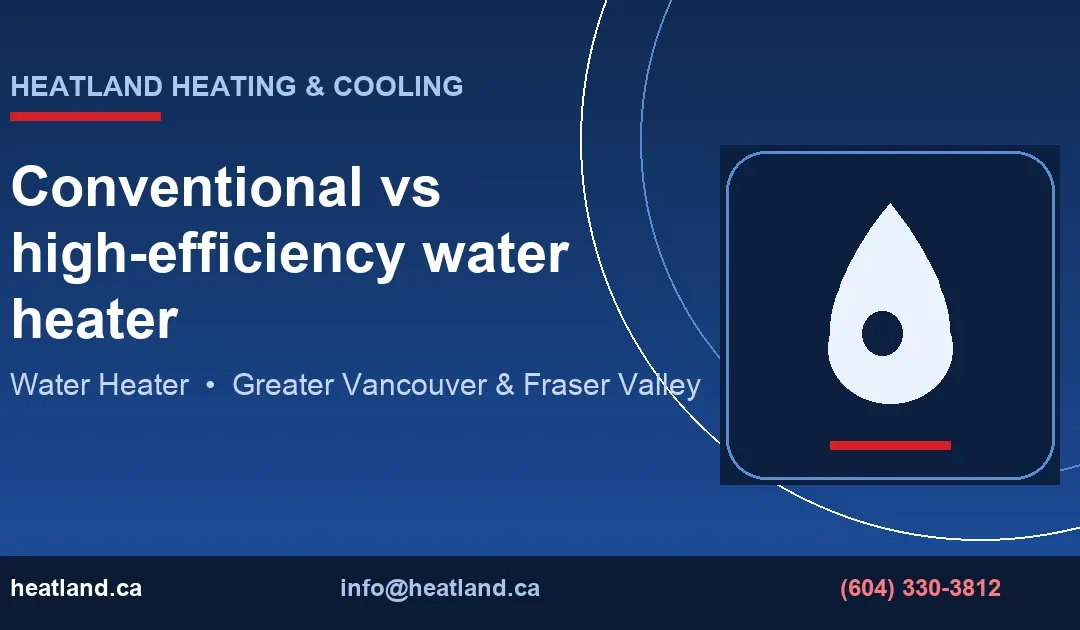 HEATLAND HEATING & COOLING

Conventional vs high-efficiency water heater

Water Heater • Greater Vancouver & Fraser Valley

heatland.ca

info@heatland.ca

(604) 330-3812